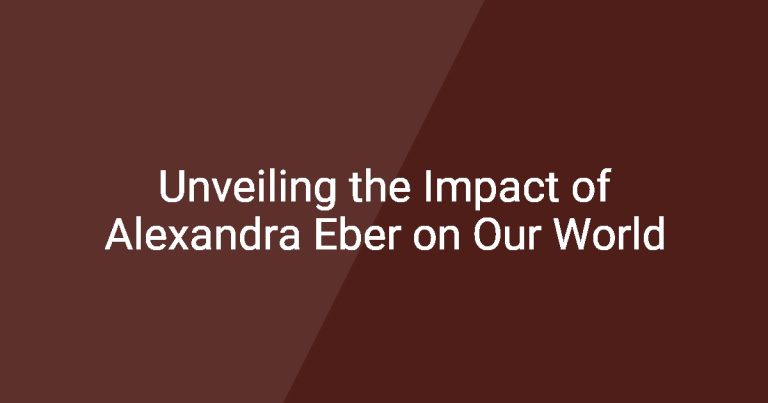 Unveiling the Impact of Alexandra Eber on Our World